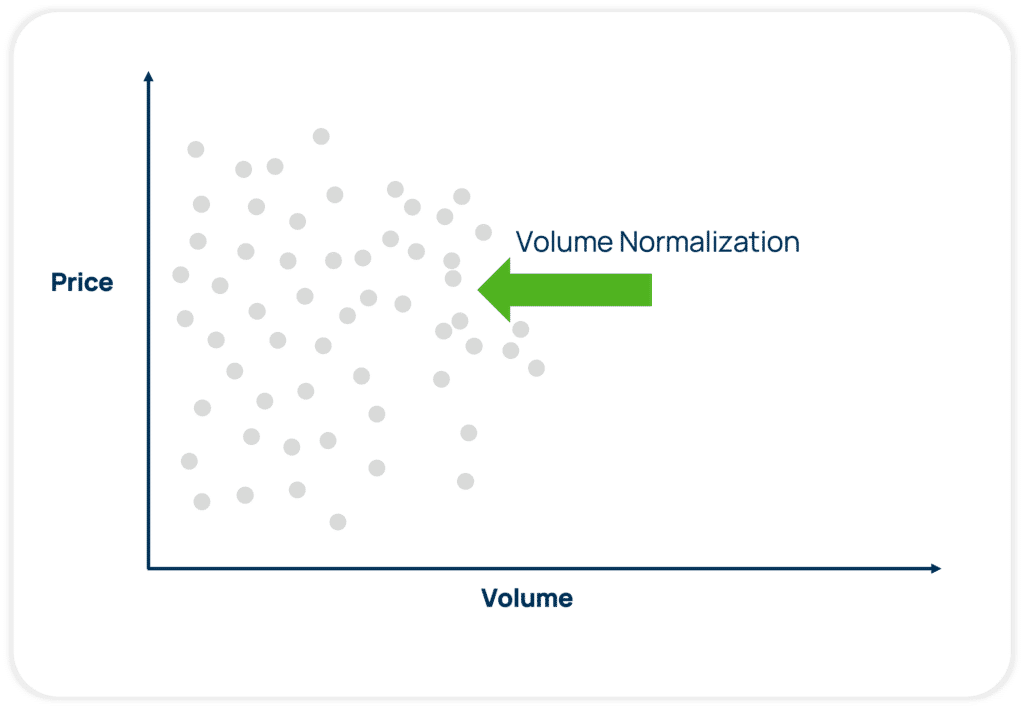 Price

Volume Normalization

Volume